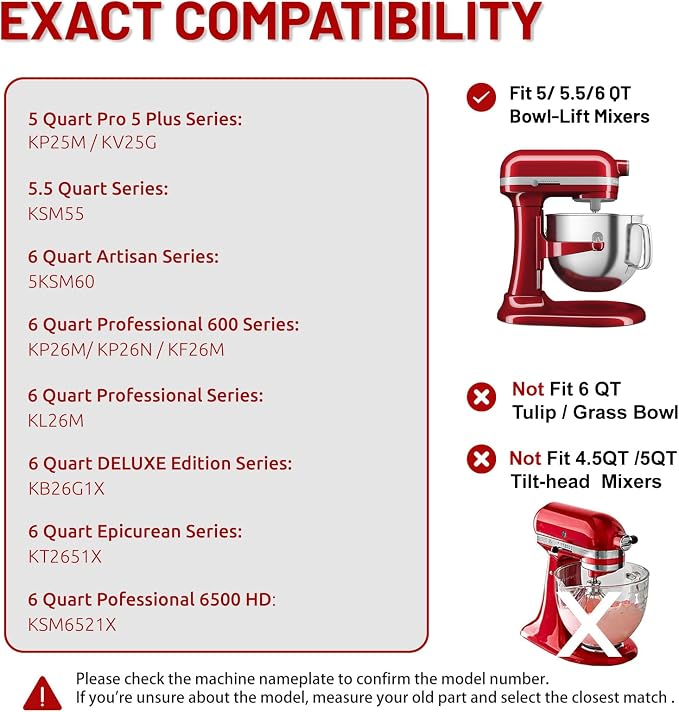 EXACT COMPATIBILITY

5 Quart Pro 5 Plus Series:
KP25M / KV25G

5.5 Quart Series:
KSM55

6 Quart Artisan Series:
5KSM60

6 Quart Professional 600 Series:
KP26M/ KP26N / KF26M

6 Quart Professional Series:
KL26M

6 Quart DELUXE Edition Series:
KB26G1X

6 Quart Epicurean Series:
KT2651X

6 Quart Pofessional 6500 HD:
KSM6521X

Fit 5/ 5.5/6 QT
Bowl-Lift Mixers

Not Fit 6 QT
Tulip / Grass Bowl

Not Fit 4.5QT /5QT
Tilt-head Mixers

Please check the machine nameplate to confirm the model number.
If you're unsure about the model, measure your old part and select the closest match .